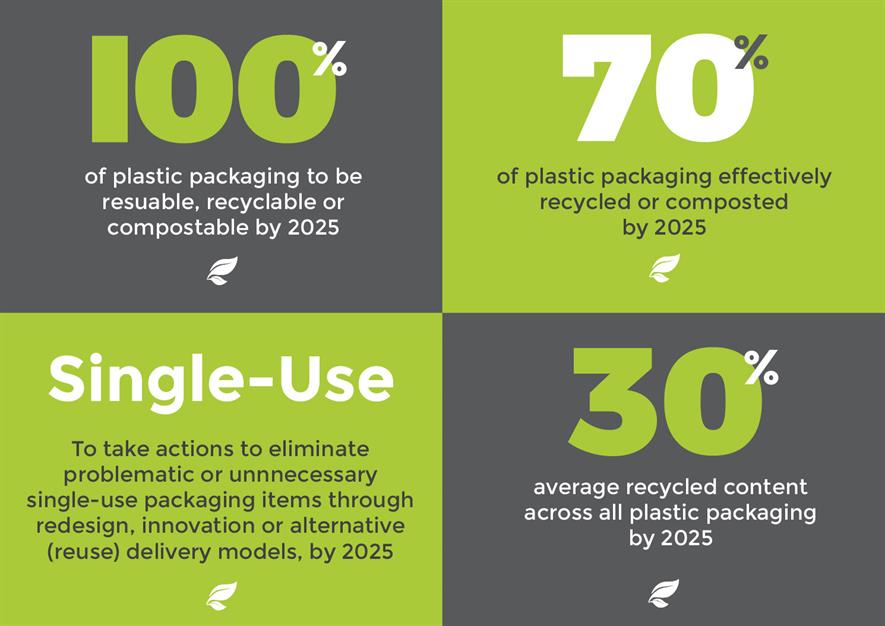 100%

of plastic packaging to be resuable, recyclable or compostable by 2025

70%

of plastic packaging effectively recycled or composted by 2025

Single-Use

To take actions to eliminate problematic or unnnecessary single-use packaging items through redesign, innovation or alternative (reuse) delivery models, by 2025

30%

average recycled content across all plastic packaging by 2025